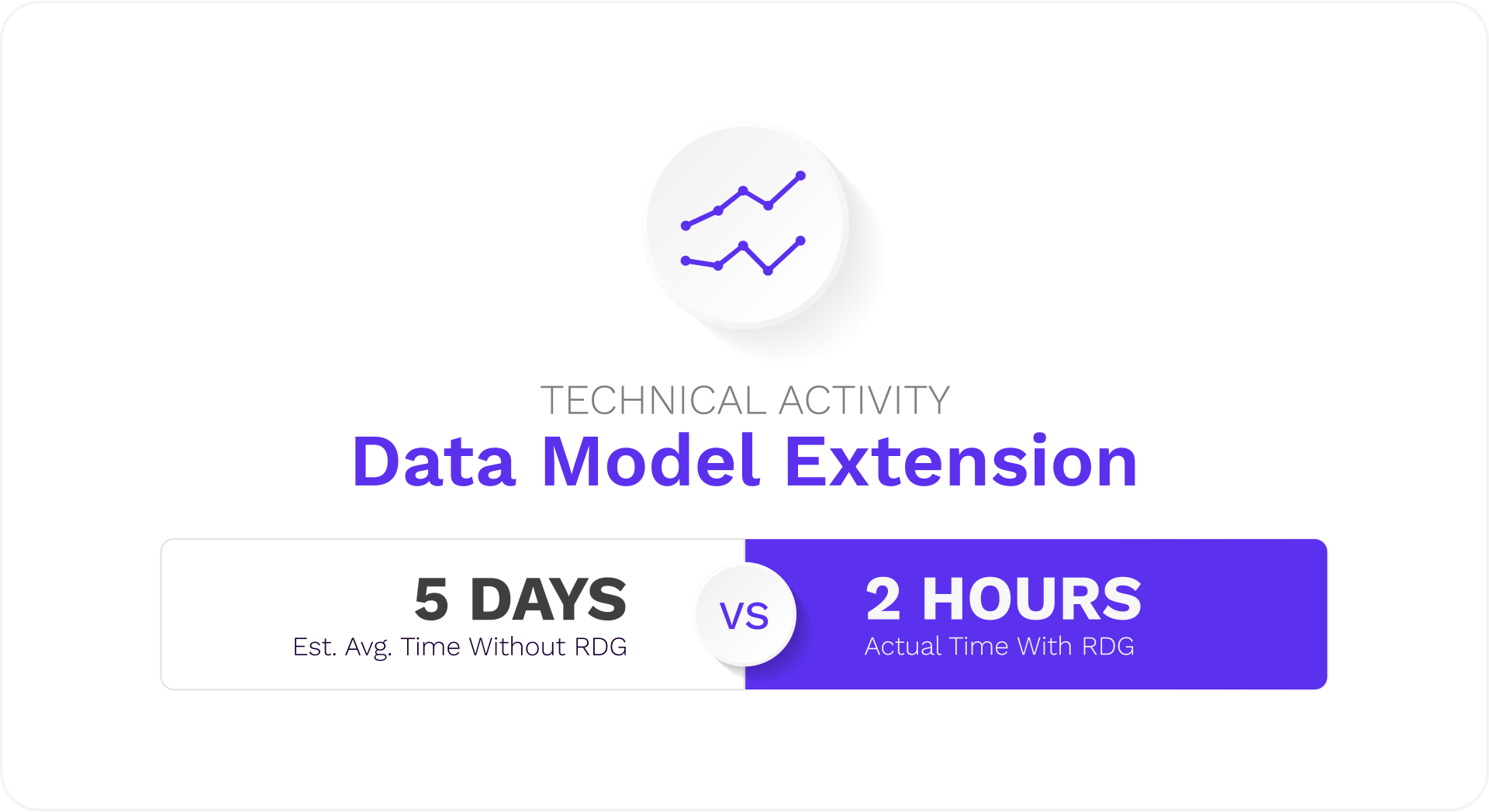 TECHNICAL ACTIVITY
Data Model Extension

5 DAYS
Est. Avg. Time Without RDG

VS

2 HOURS
Actual Time With RDG